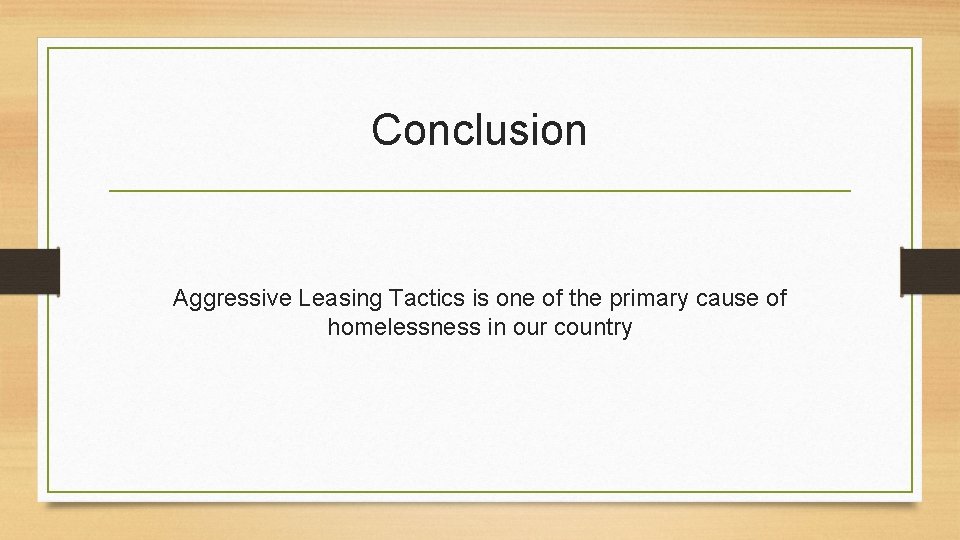 Conclusion

Aggressive Leasing Tactics is one of the primary cause of homelessness in our country